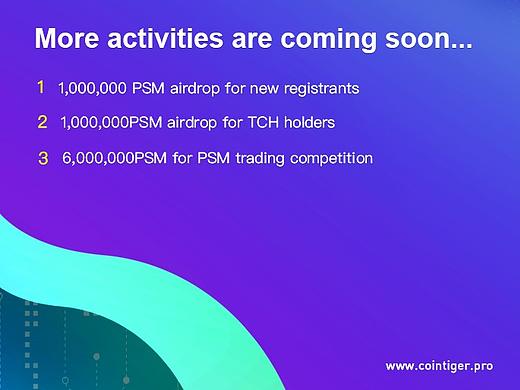 More activities are coming soon...

1 1,000,000 PSM airdrop for new registrants

2 1,000,000PSM airdrop for TCH holders

3 6,000,000PSM for PSM trading competition

www.cointiger.pro